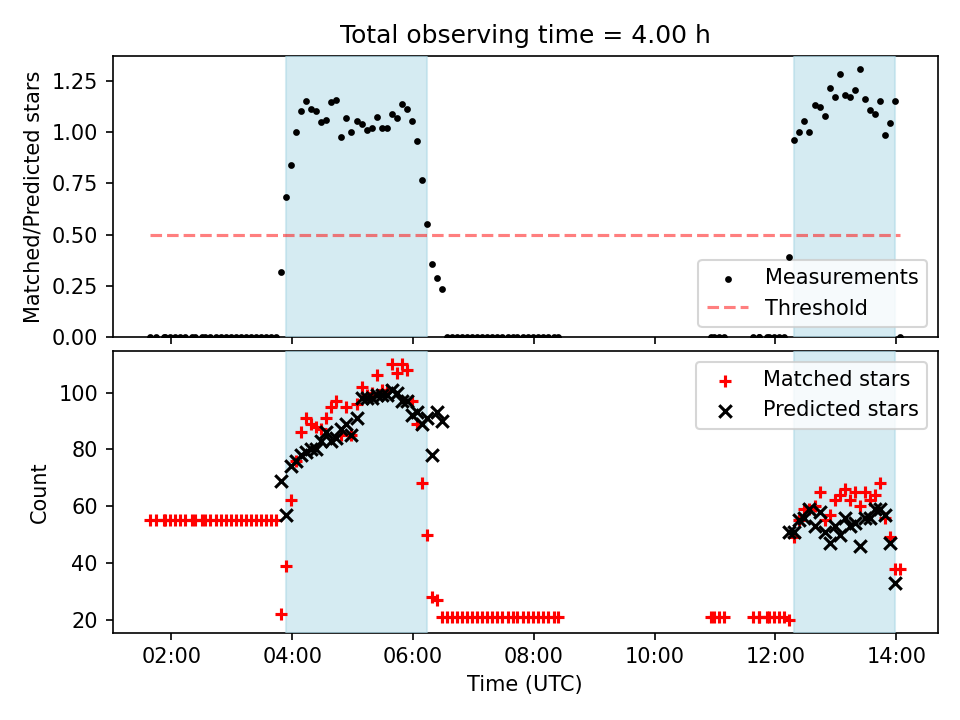 Total observing time = 4.00 h

Matched/Predicted stars

1.25
1.00
0.75
0.50
0.25
0.00

Measurements
Threshold

Count

100
80
60
40
20

Matched stars
Predicted stars

02:00 04:00 06:00 08:00 10:00 12:00 14:00

Time (UTC)